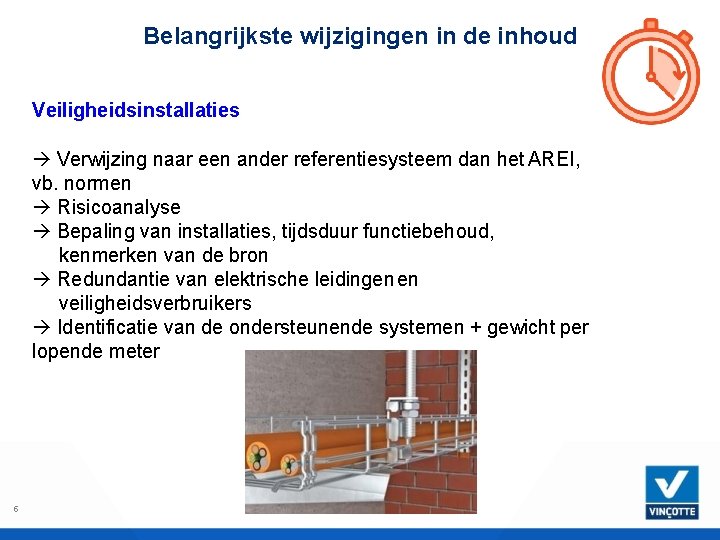 Belangrijkste wijzigingen in de inhoud

Veiligheidsinstallaties

→ Verwijzing naar een ander referentiesysteem dan het AREI, vb. normen
→ Risicoanalyse
→ Bepaling van installaties, tijdsduur functiebehoud, kenmerken van de bron
→ Redundantie van elektrische leidingen en veiligheidsverbruikers
→ Identificatie van de ondersteunende systemen + gewicht per lopende meter

6

VINÇOTTE